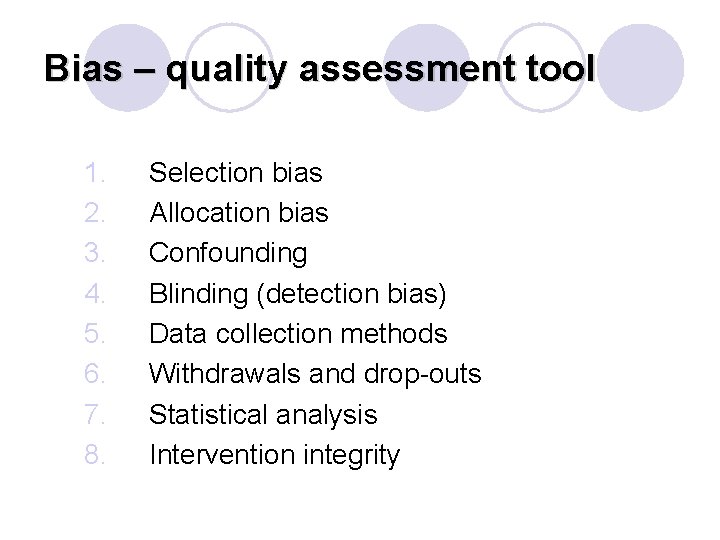 Bias – quality assessment tool

1. Selection bias
2. Allocation bias
3. Confounding
4. Blinding (detection bias)
5. Data collection methods
6. Withdrawals and drop-outs
7. Statistical analysis
8. Intervention integrity